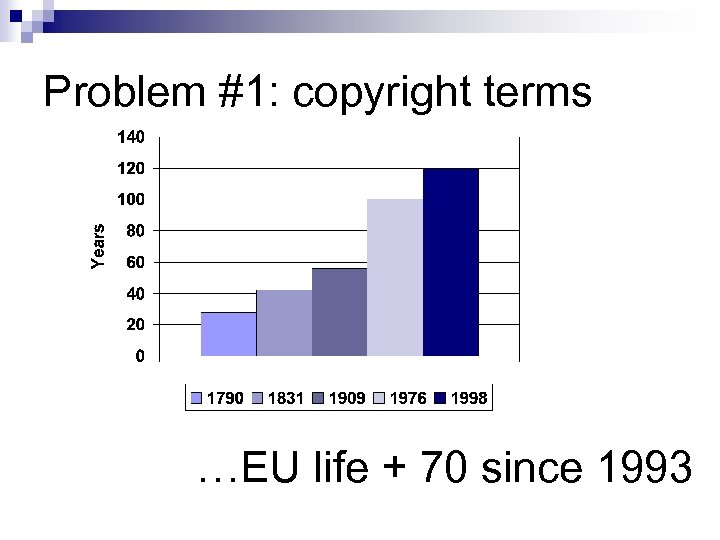 Problem #1: copyright terms

140
120
100
80
60
40
20
0

Years

1790 1831 1909 1976 1998

…EU life + 70 since 1993